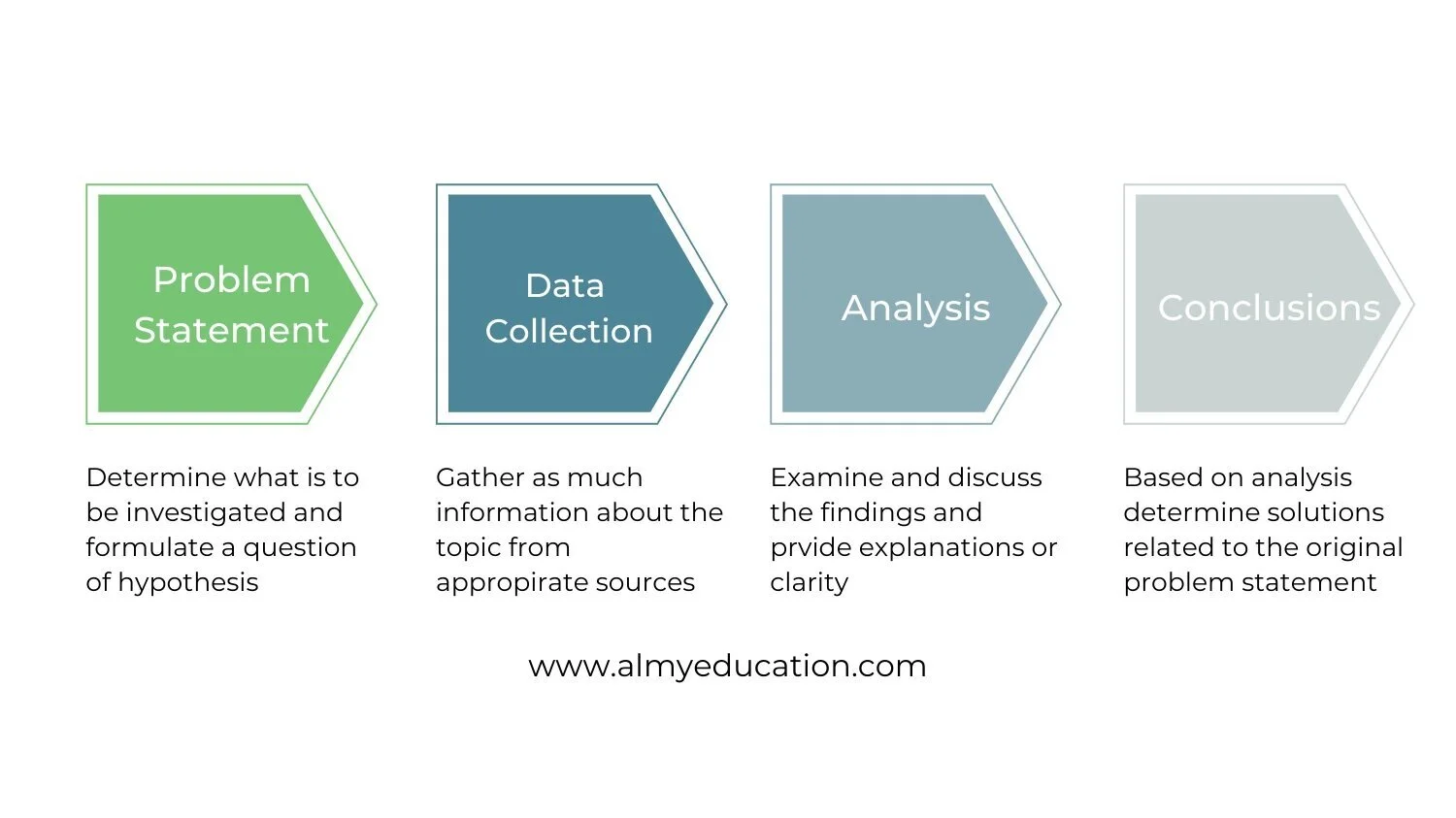 Problem Statement

Determine what is to be investigated and formulate a question of hypothesis

Data Collection

Gather as much information about the topic from appropirate sources

Analysis

Examine and discuss the findings and prvide explanations or clarity

Conclusions

Based on analysis determine solutions related to the original problem statement

www.almyeducation.com